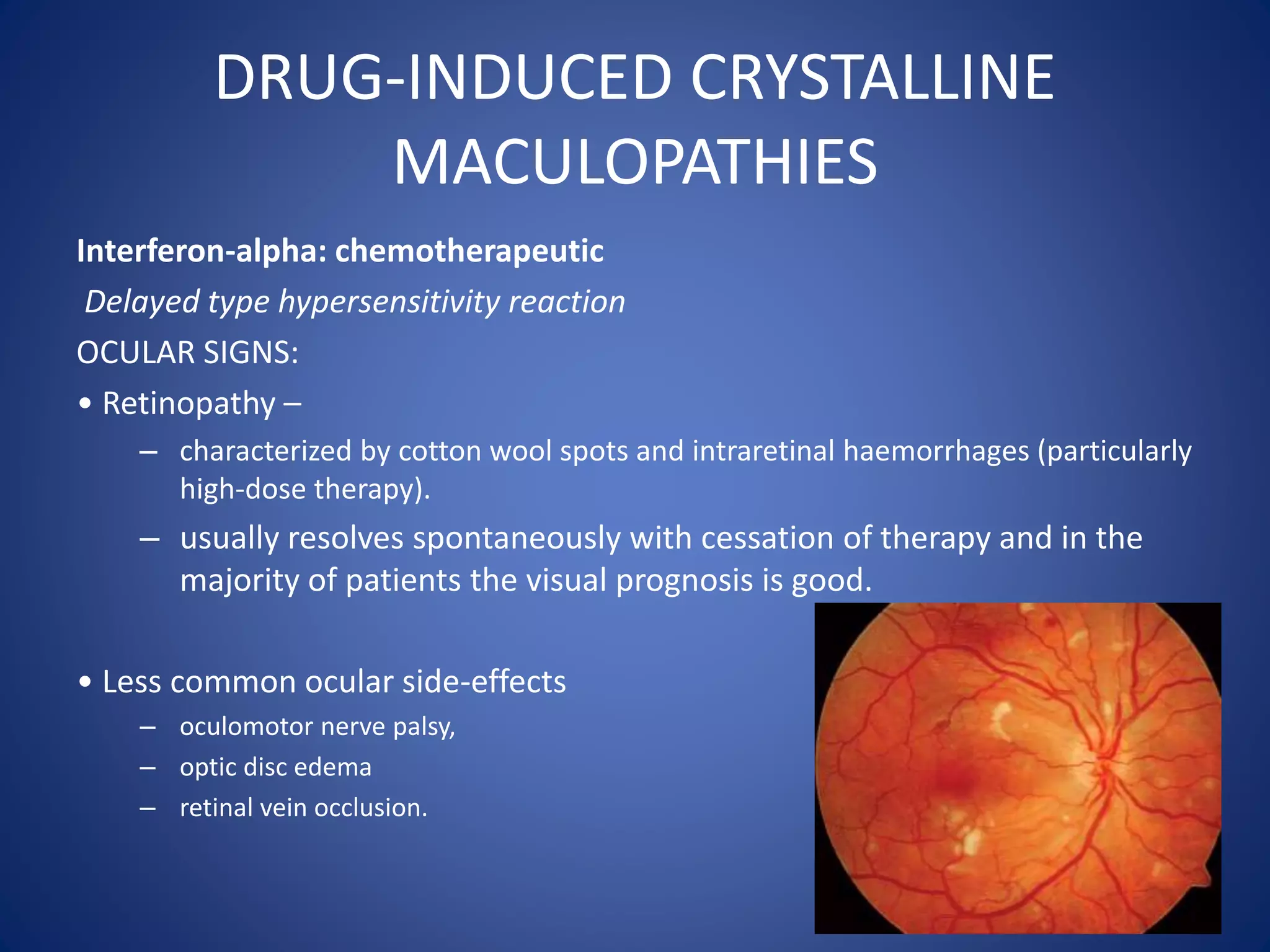 DRUG-INDUCED CRYSTALLINE MACULOPATHIES

Interferon-alpha: chemotherapeutic

Delayed type hypersensitivity reaction

OCULAR SIGNS:

• Retinopathy –

– characterized by cotton wool spots and intraretinal haemorrhages (particularly high-dose therapy).

– usually resolves spontaneously with cessation of therapy and in the majority of patients the visual prognosis is good.

• Less common ocular side-effects

– oculomotor nerve palsy,

– optic disc edema

– retinal vein occlusion.